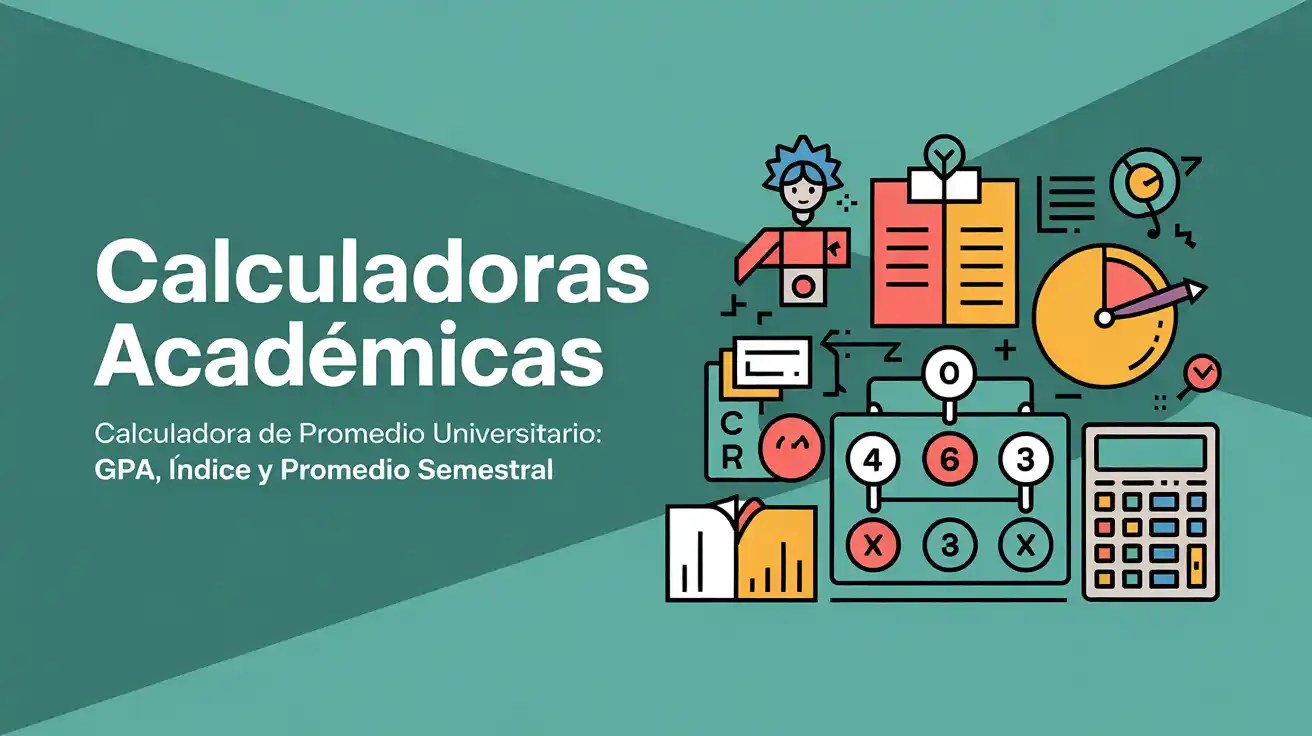 Calculadoras Académicas

Calculadora de Promedio Universitario:
GPA, Índice y Promedio Semestral

C
R

0
4 6 3
X 3 X